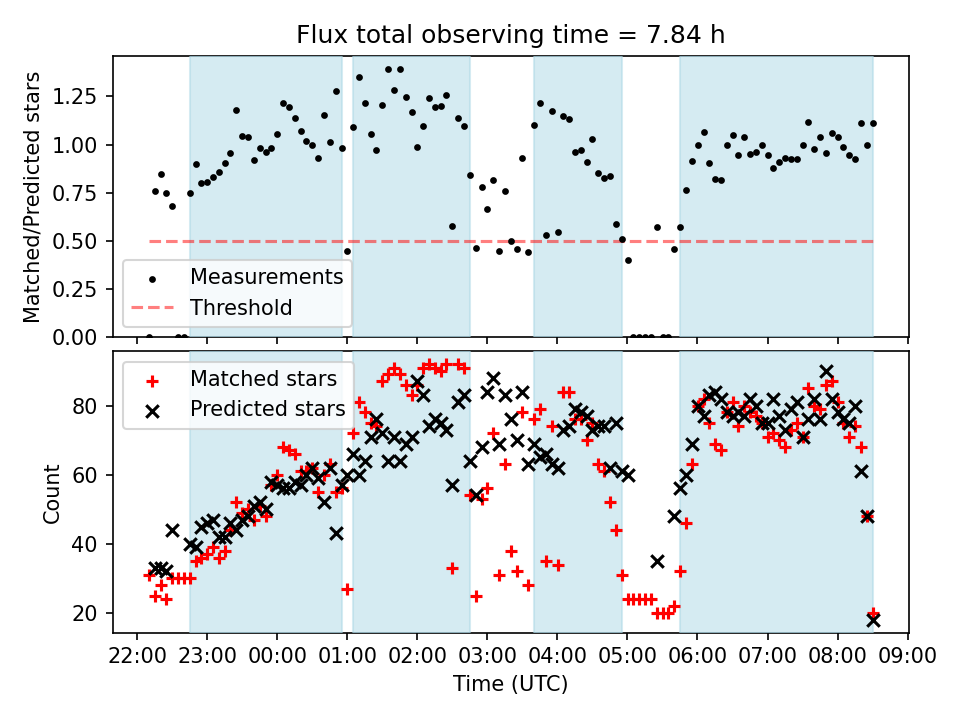 Flux total observing time = 7.84 h

Matched/Predicted stars

1.25
1.00
0.75
0.50
0.25
0.00

Measurements
Threshold

Matched stars
Predicted stars

Count

80
60
40
20

22:00 23:00 00:00 01:00 02:00 03:00 04:00 05:00 06:00 07:00 08:00 09:00

Time (UTC)